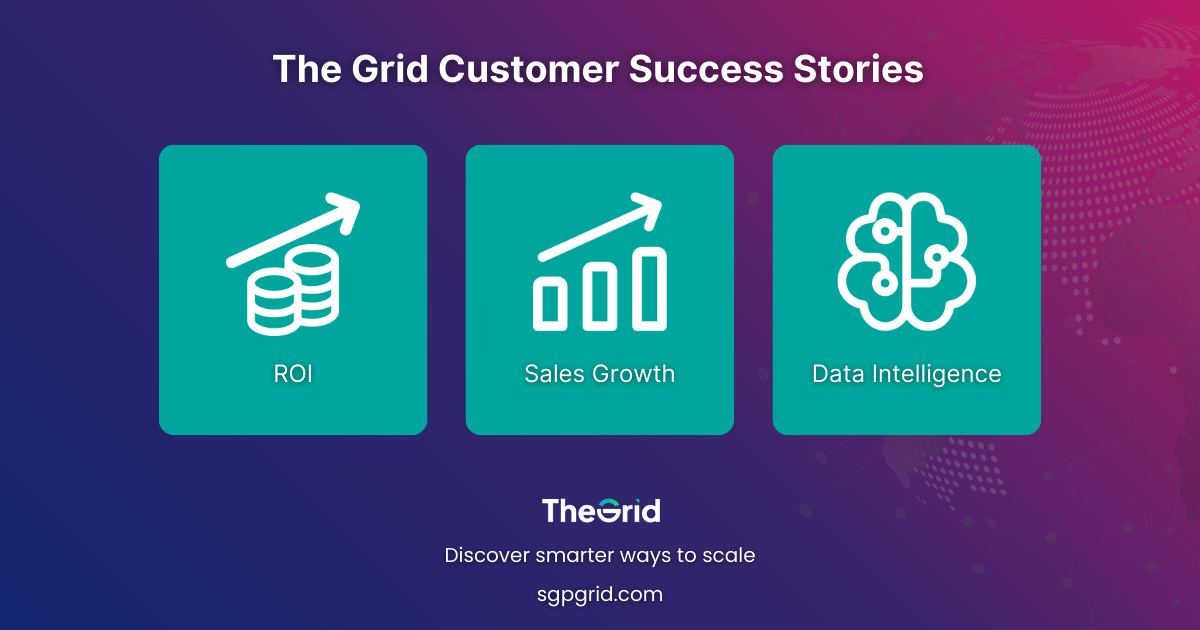 The Grid Customer Success Stories

ROI

Sales Growth

Data Intelligence

TheGrid

Discover smarter ways to scale

sgpgrid.com